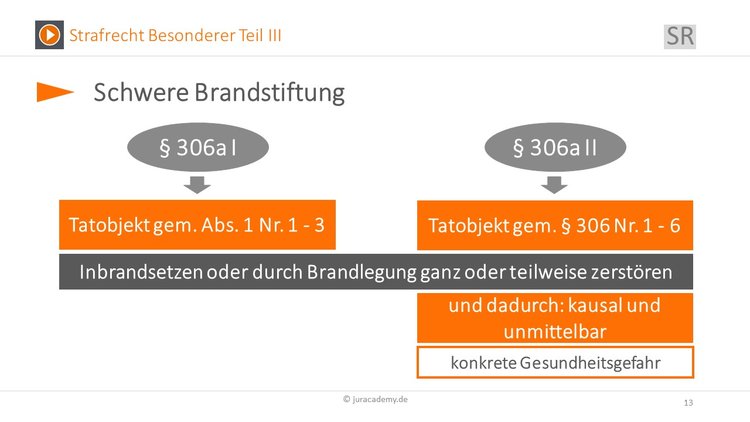 Strafrecht Besonderer Teil III

SR

Schwere Brandstiftung

§ 306a I

§ 306a II

Tatobjekt gem. Abs. 1 Nr. 1 - 3

Tatobjekt gem. § 306 Nr. 1 - 6

Inbrandsetzen oder durch Brandlegung ganz oder teilweise zerstören

und dadurch: kausal und unmittelbar

konkrete Gesundheitsgefahr

© juracademy.de

13